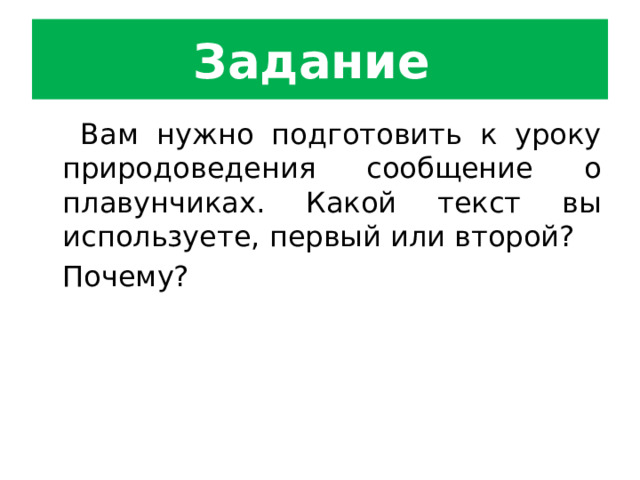 Задание

Вам нужно подготовить к уроку природоведения сообщение о плавунчиках. Какой текст вы используете, первый или второй?

Почему?